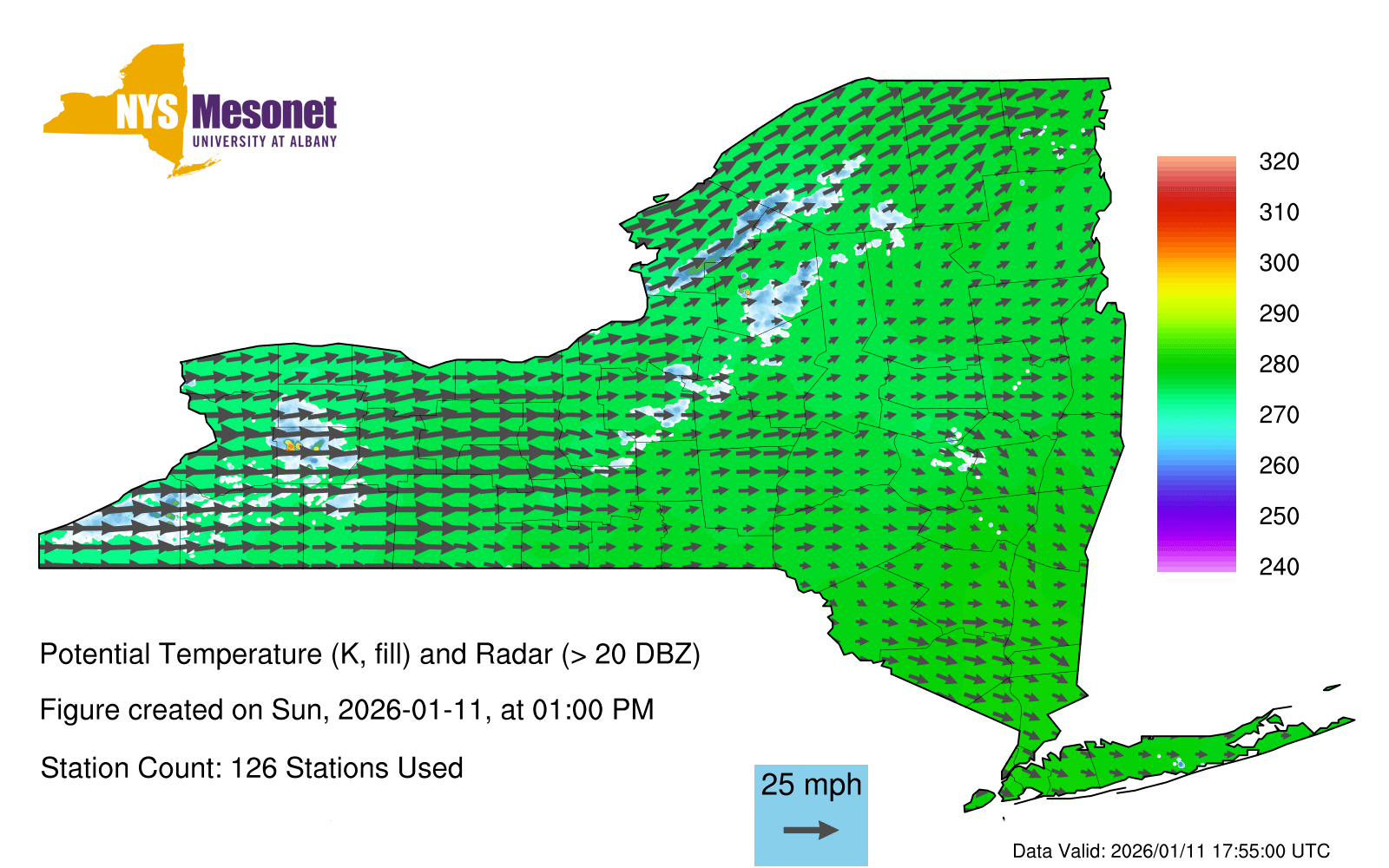 NYS Mesonet
UNIVERSITY AT ALBANY

320
310
300
290
280
270
260
250
240

Potential Temperature (K, fill) and Radar (> 20 DBZ)

Figure created on Sun, 2026-01-11, at 01:00 PM

Station Count: 126 Stations Used

25 mph

Data Valid: 2026/01/11 17:55:00 UTC